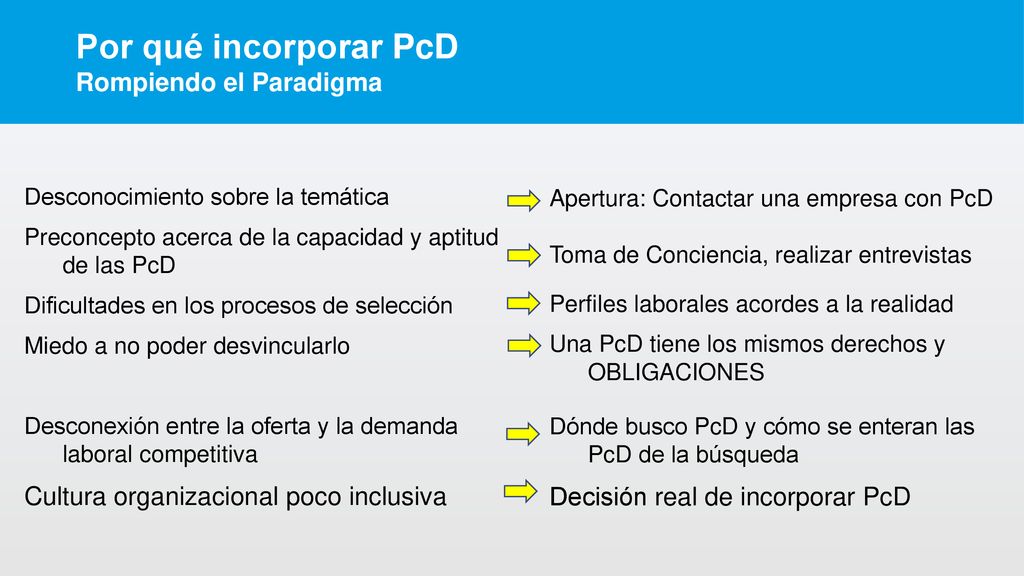 Por qué incorporar PcD
Rompiendo el Paradigma

Desconocimiento sobre la temática

Preconcepto acerca de la capacidad y aptitud de las PcD

Dificultades en los procesos de selección

Miedo a no poder desvincularlo

Desconexión entre la oferta y la demanda laboral competitiva

Cultura organizacional poco inclusiva

Apertura: Contactar una empresa con PcD

Toma de Conciencia, realizar entrevistas

Perfiles laborales acordes a la realidad

Una PcD tiene los mismos derechos y OBLIGACIONES

Dónde busco PcD y cómo se enteran las PcD de la búsqueda

Decisión real de incorporar PcD